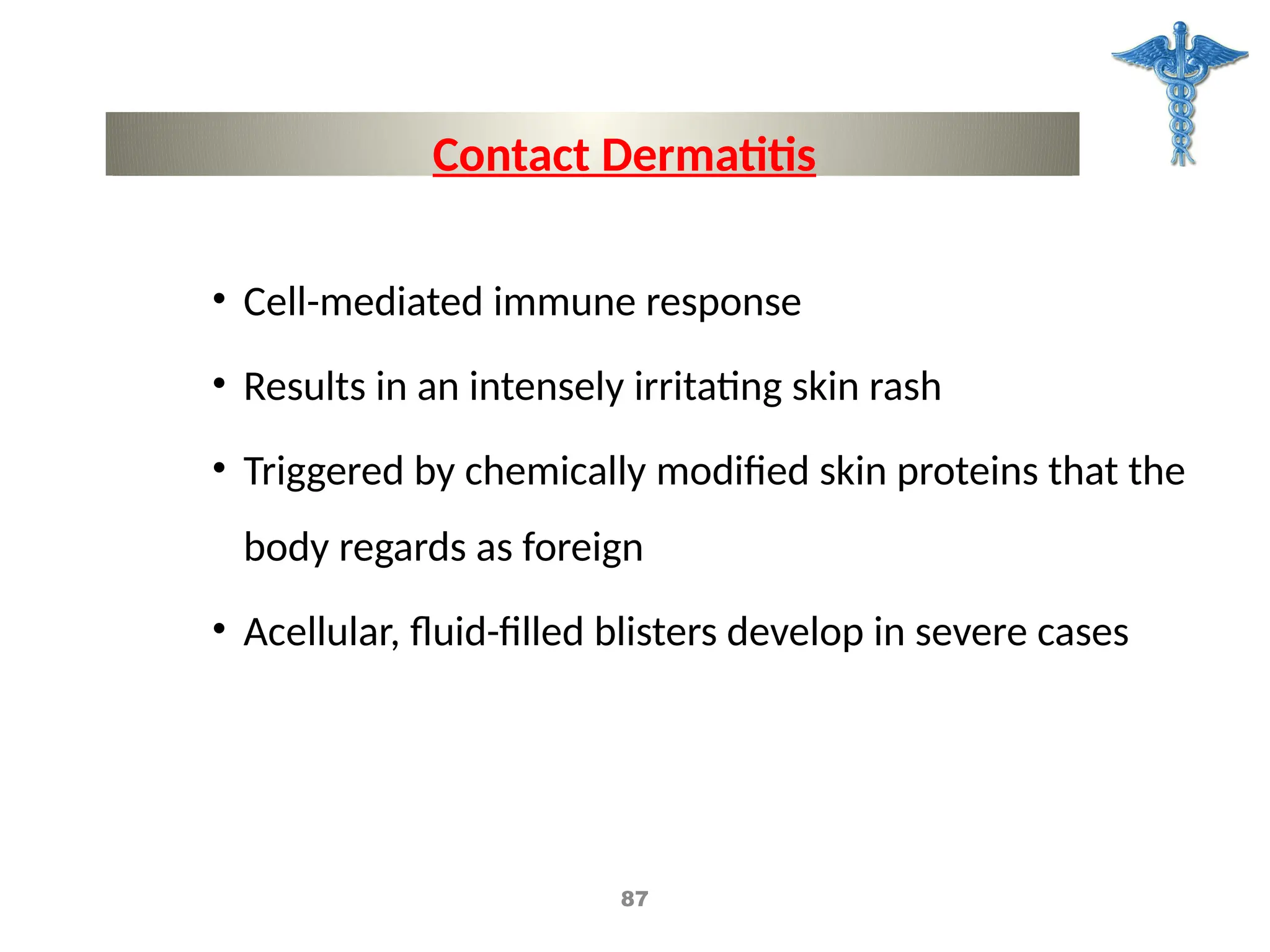 Contact Dermatitis

• Cell-mediated immune response

• Results in an intensely irritating skin rash

• Triggered by chemically modified skin proteins that the body regards as foreign

• Acellular, fluid-filled blisters develop in severe cases

87